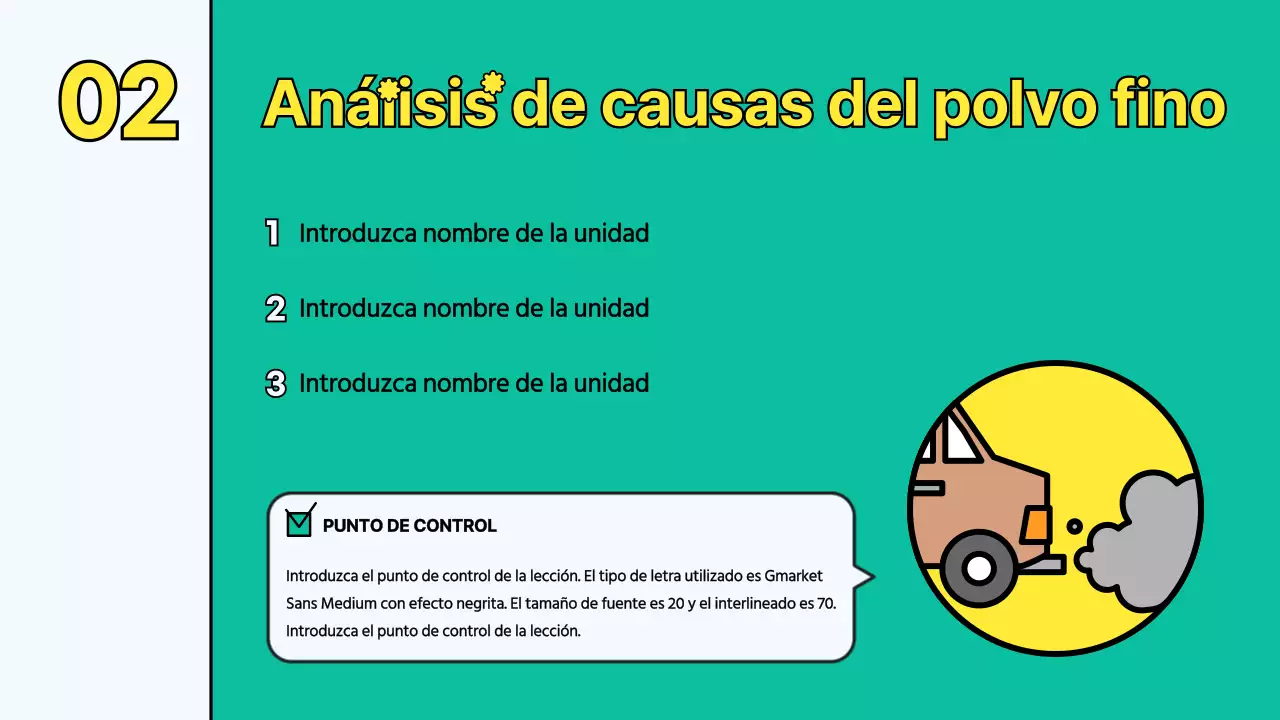 02

Análisis de causas del polvo fino

1 Introduzca nombre de la unidad

2 Introduzca nombre de la unidad

3 Introduzca nombre de la unidad

PUNTO DE CONTROL

Introduzca el punto de control de la lección. El tipo de letra utilizado es Gmarket Sans Medium con efecto negrita. El tamaño de fuente es 20 y el interlineado es 70. Introduzca el punto de control de la lección.